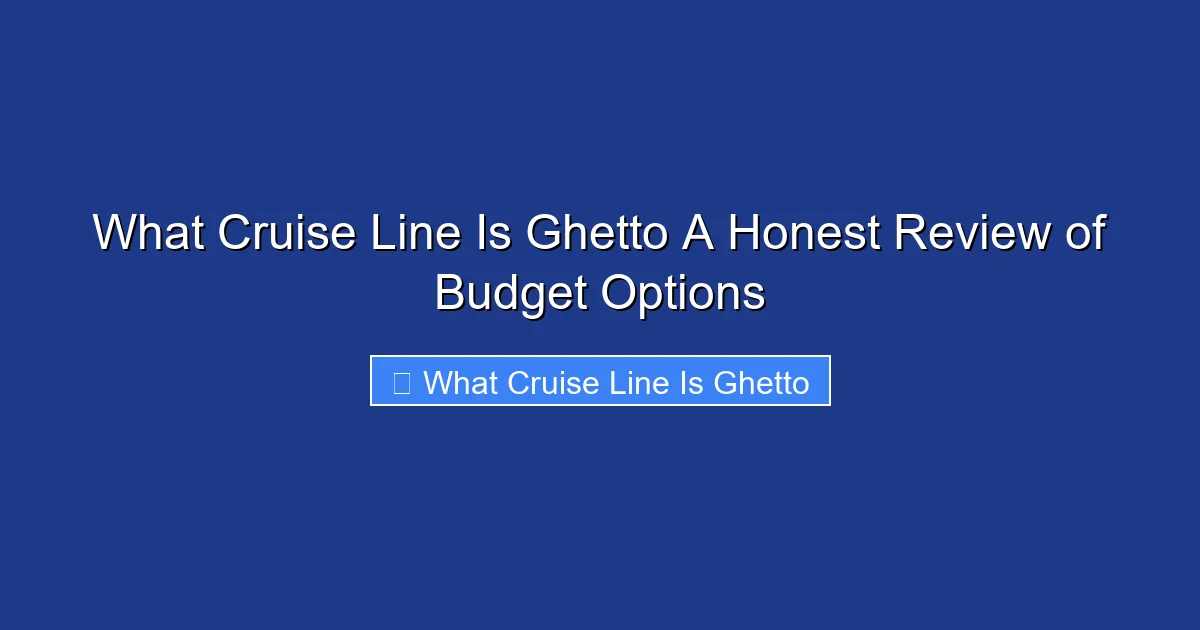 What Cruise Line Is Ghetto A Honest Review of Budget Options

 What Cruise Line Is Ghetto